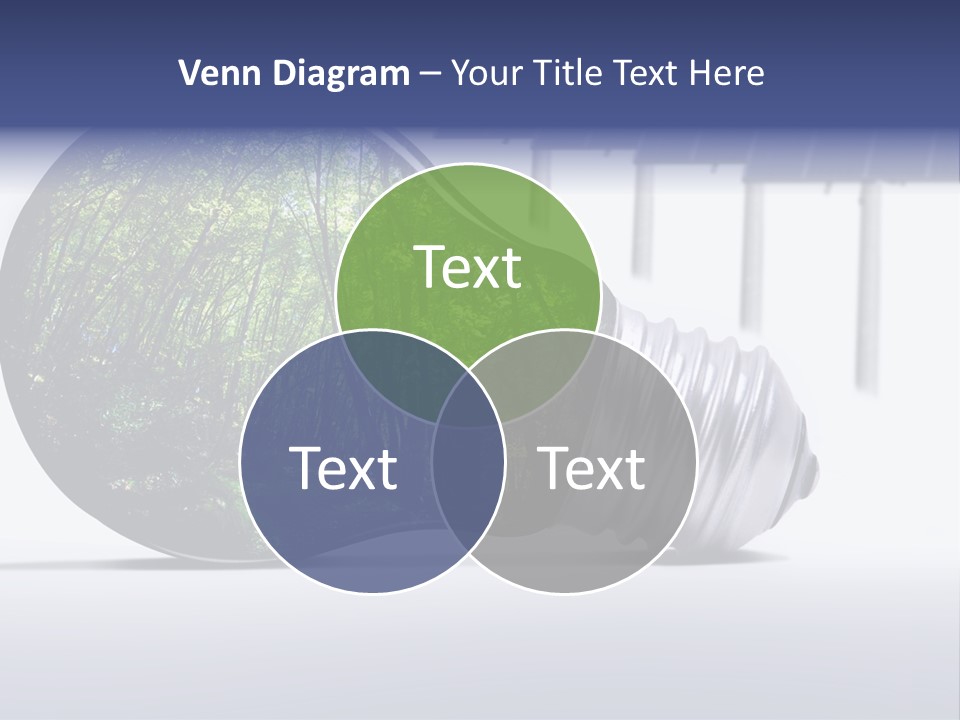 Venn Diagram – Your Title Text Here

Text

Text

Text